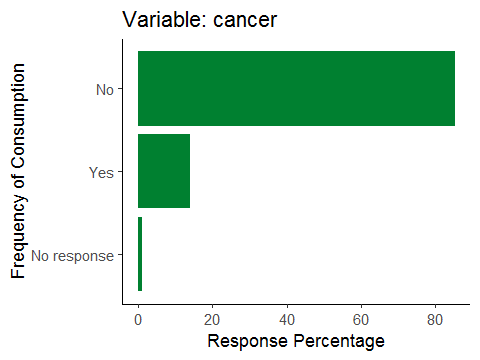 Variable: cancer

Frequency of Consumption

No

Yes

No response

0
20
40
60
80

Response Percentage